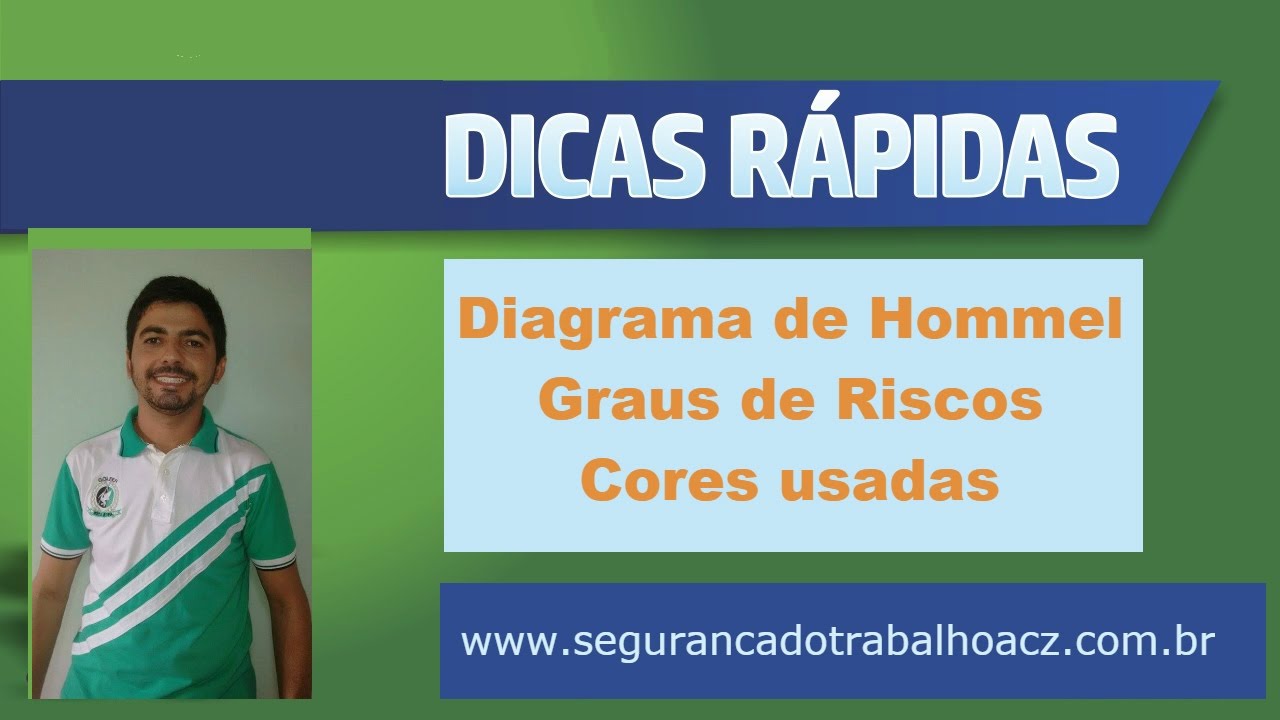 DICAS RÁPIDAS

Diagrama de Hommel
Graus de Riscos
Cores usadas

www.segurancadotrabalhoacz.com.br